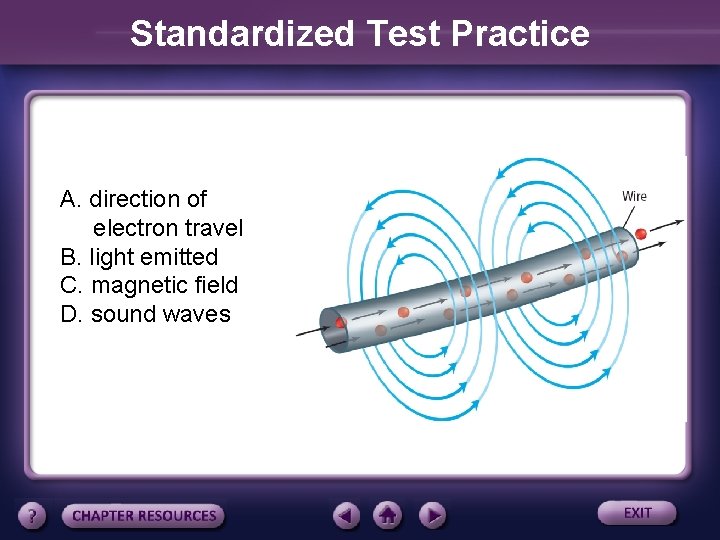 Standardized Test Practice

A. direction of electron travel
B. light emitted
C. magnetic field
D. sound waves

Wire

?
CHAPTER RESOURCES
EXIT